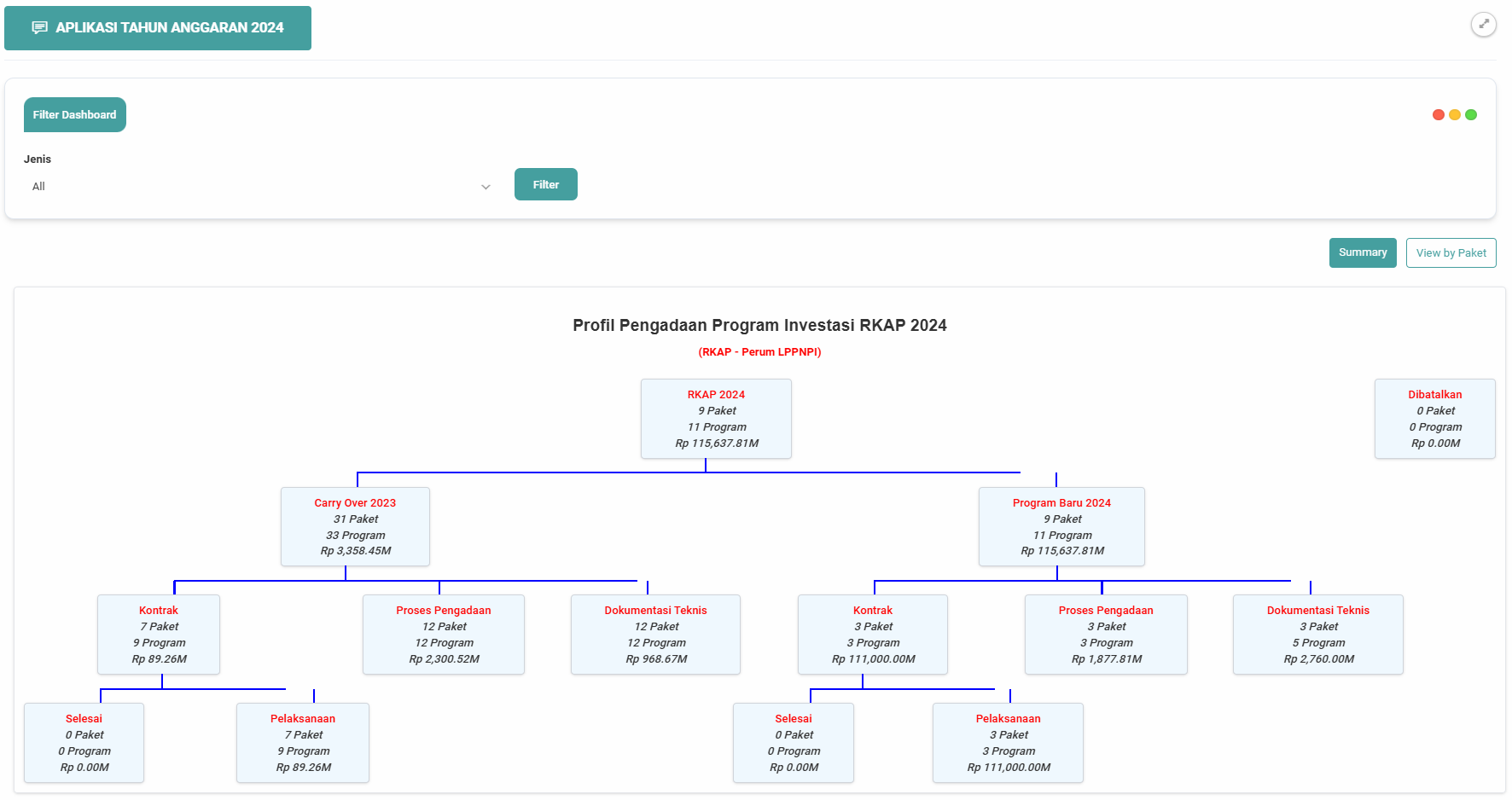 APLIKASI TAHUN ANGGARAN 2024

Filter Dashboard

Jenis

All

Filter

Summary

View by Paket

Profil Pengadaan Program Investasi RKAP 2024

(RKAP - Perum LPPNPI)

RKAP 2024
9 Paket
11 Program
Rp 115,637.81M

Dibatalkan
0 Paket
0 Program
Rp 0.00M

Carry Over 2023
31 Paket
33 Program
Rp 3,358.45M

Program Baru 2024
9 Paket
11 Program
Rp 115,637.81M

Kontrak
7 Paket
9 Program
Rp 89.26M

Proses Pengadaan
12 Paket
12 Program
Rp 2,300.52M

Dokumentasi Teknis
12 Paket
12 Program
Rp 968.67M

Kontrak
3 Paket
3 Program
Rp 111,000.00M

Proses Pengadaan
3 Paket
3 Program
Rp 1,877.81M

Dokumentasi Teknis
3 Paket
5 Program
Rp 2,760.00M

Selesai
0 Paket
0 Program
Rp 0.00M

Pelaksanaan
7 Paket
9 Program
Rp 89.26M

Selesai
0 Paket
0 Program
Rp 0.00M

Pelaksanaan
3 Paket
3 Program
Rp 111,000.00M